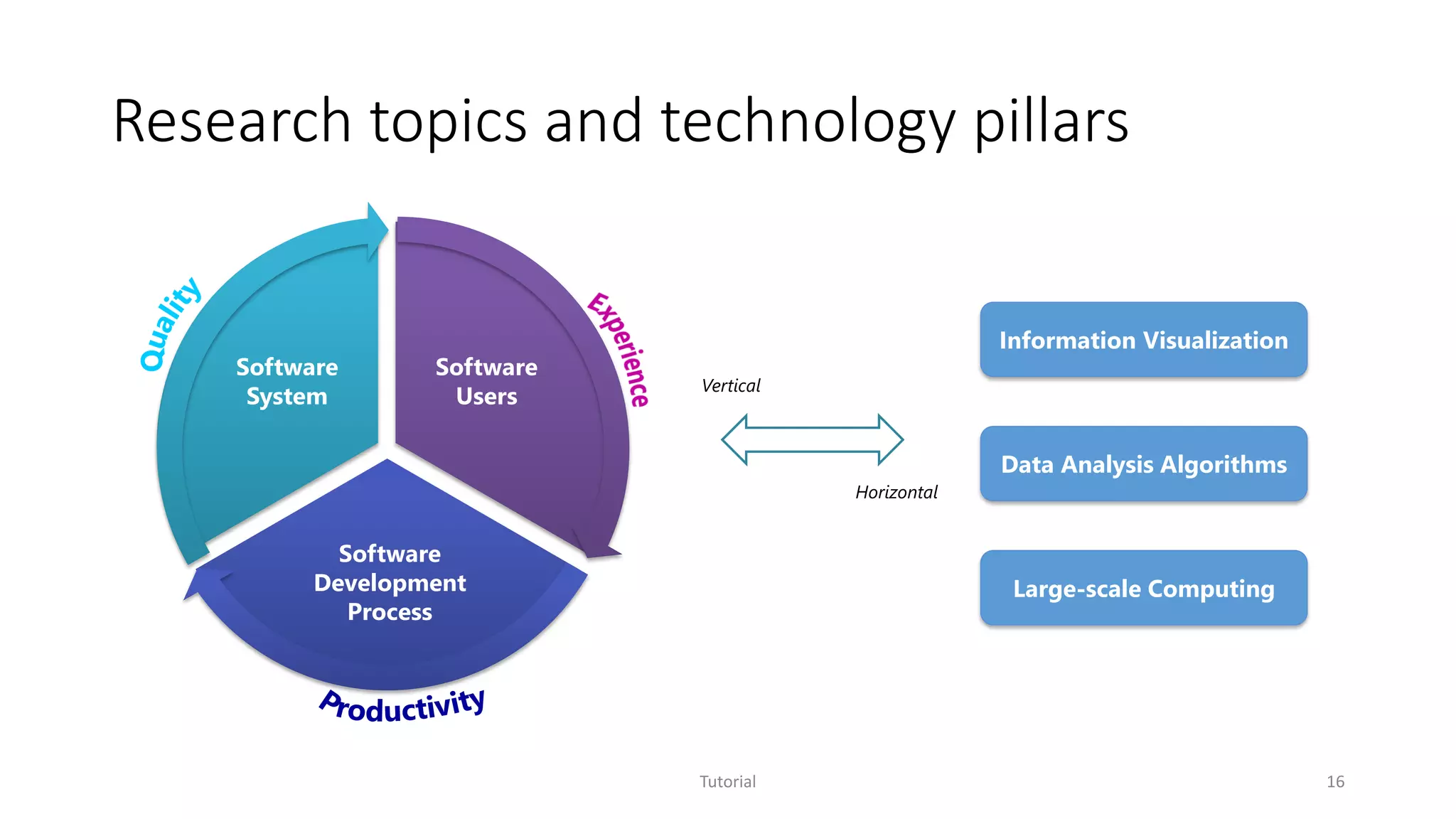 Research topics and technology pillars

Quality

Software System

Software Users

Experience

Software Development Process

Productivity

Vertical

Horizontal

Information Visualization

Data Analysis Algorithms

Large-scale Computing

Tutorial

16